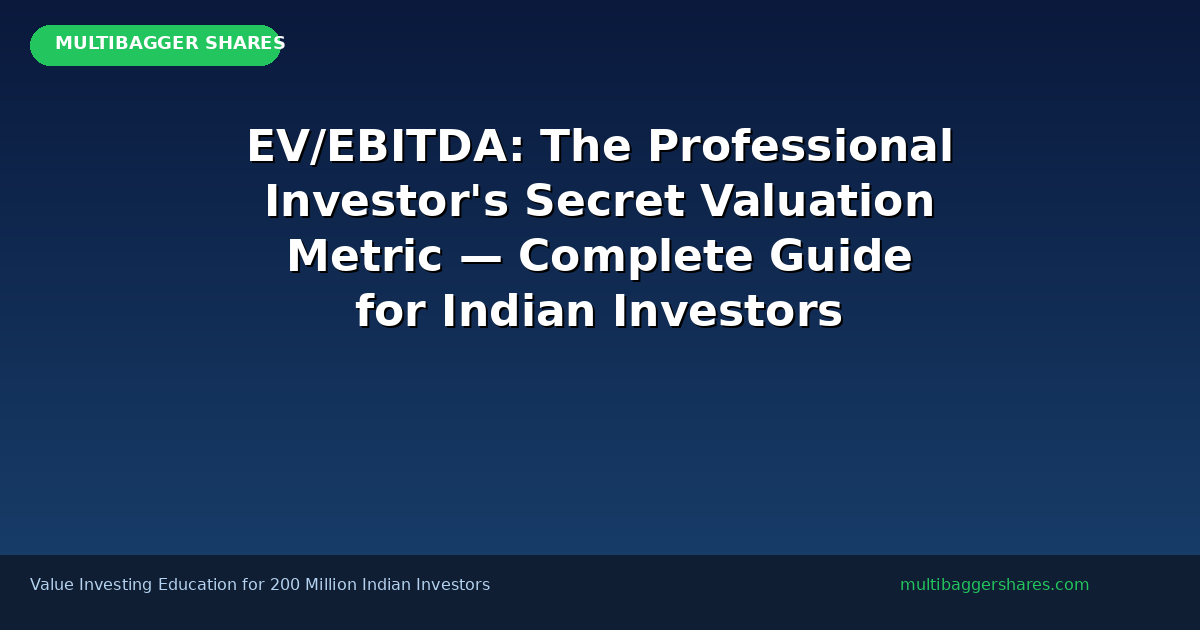 MULTIBAGGER SHARES

EV/EBITDA: The Professional Investor's Secret Valuation Metric — Complete Guide for Indian Investors

Value Investing Education for 200 Million Indian Investors

multibaggershares.com